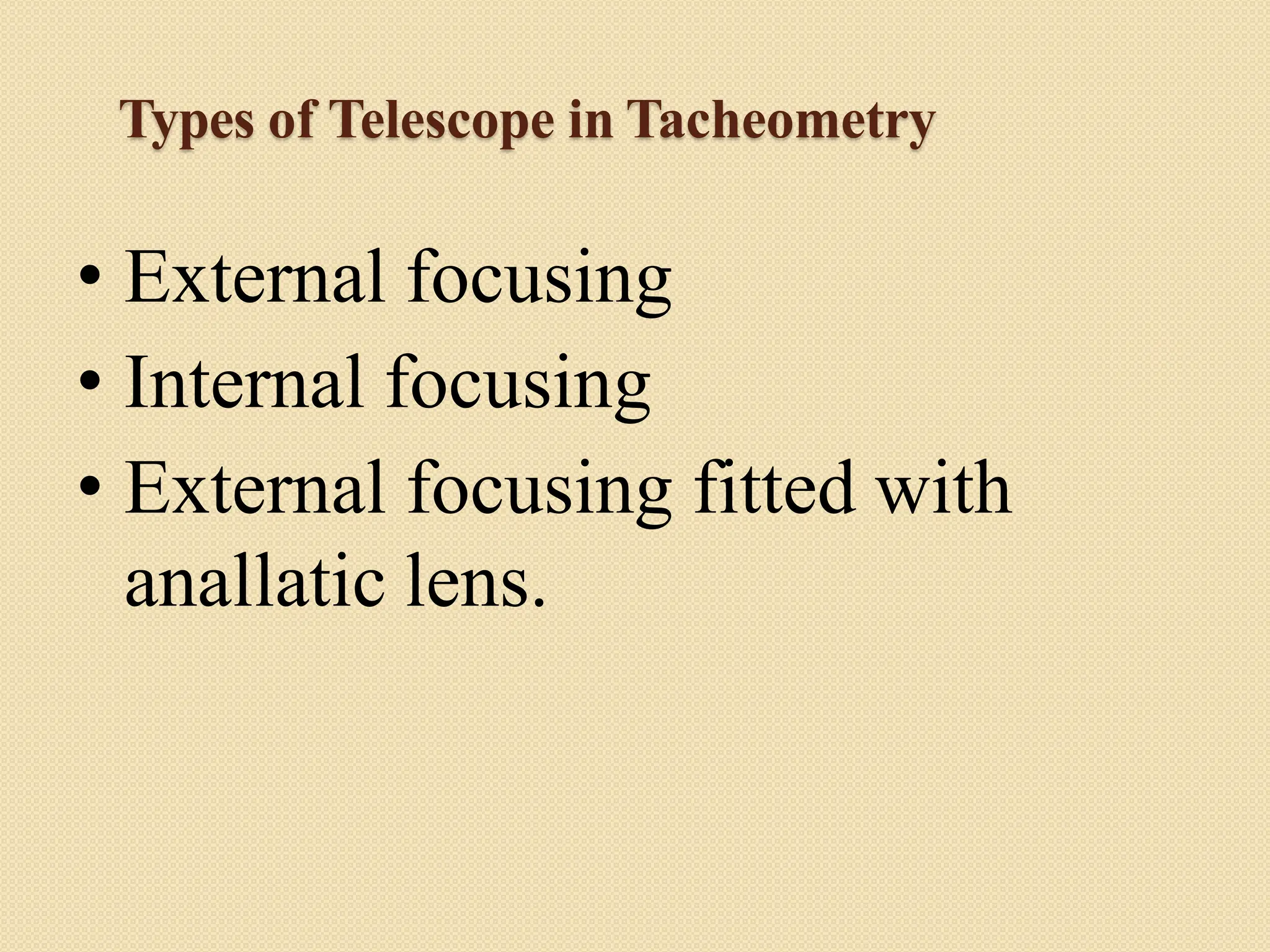 Types of Telescope in Tacheometry

• External focusing
• Internal focusing
• External focusing fitted with anallatic lens.